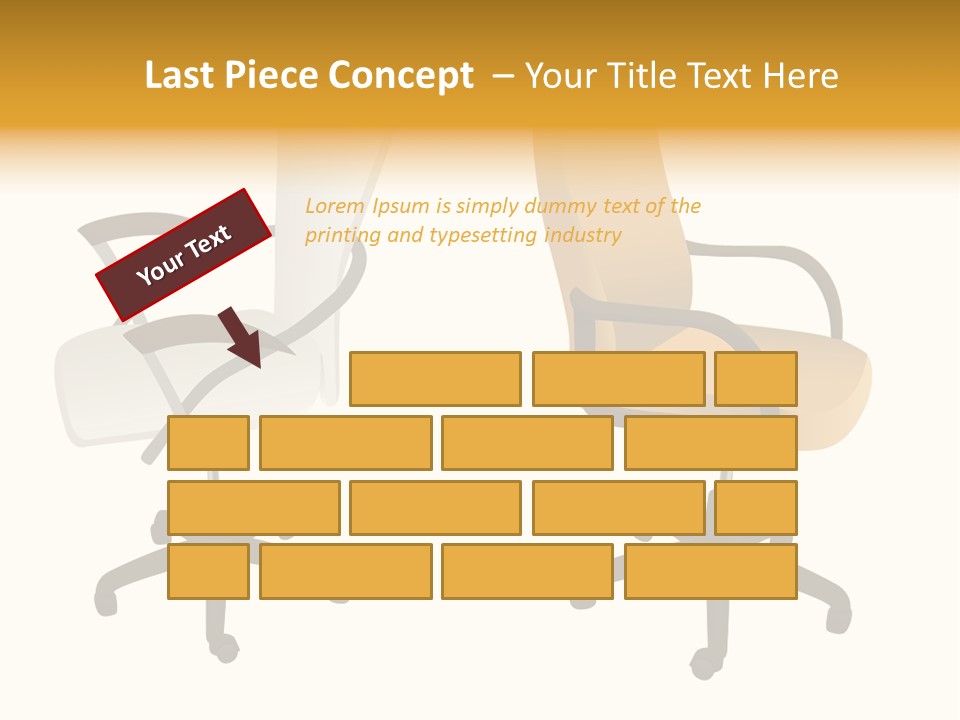 Last Piece Concept – Your Title Text Here

Your Text

Lorem Ipsum is simply dummy text of the printing and typesetting industry